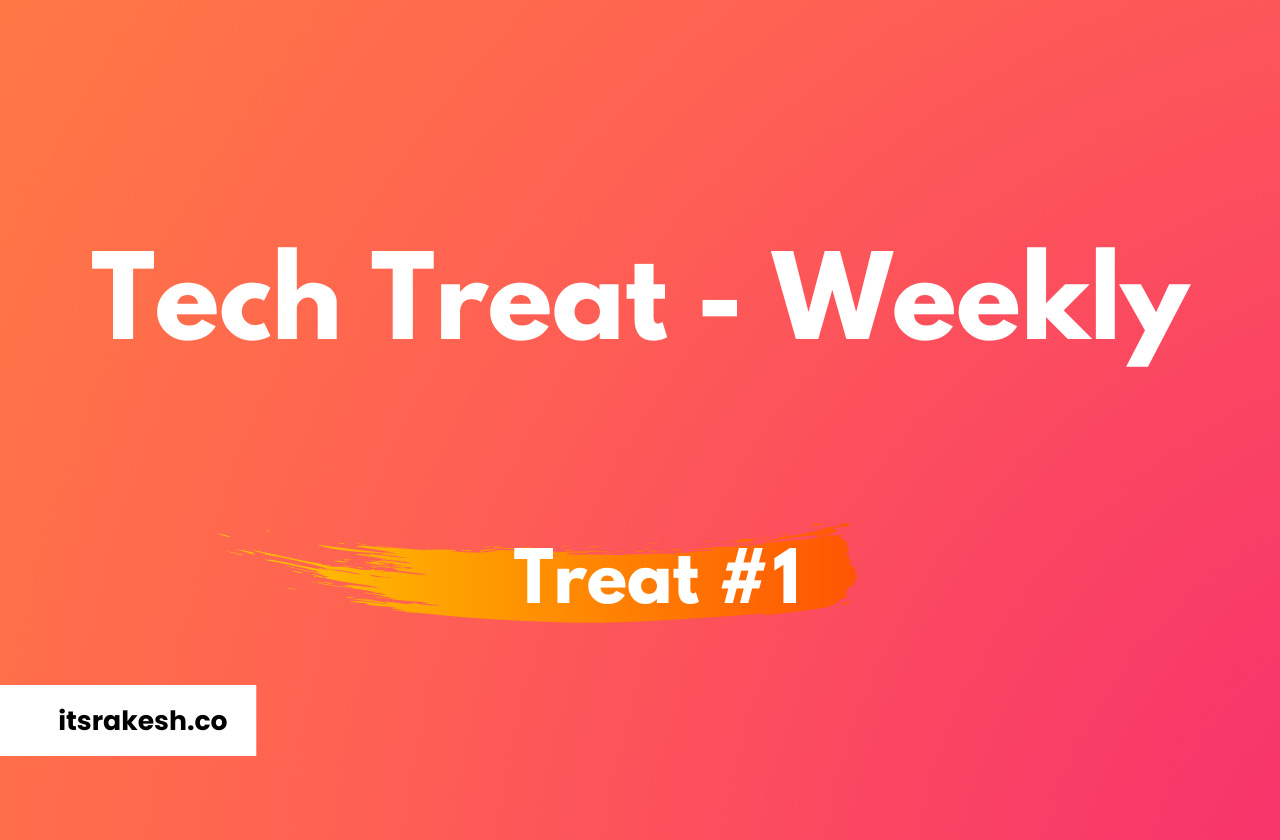 Tech Treat - Weekly

Treat #1

itsrakesh.co